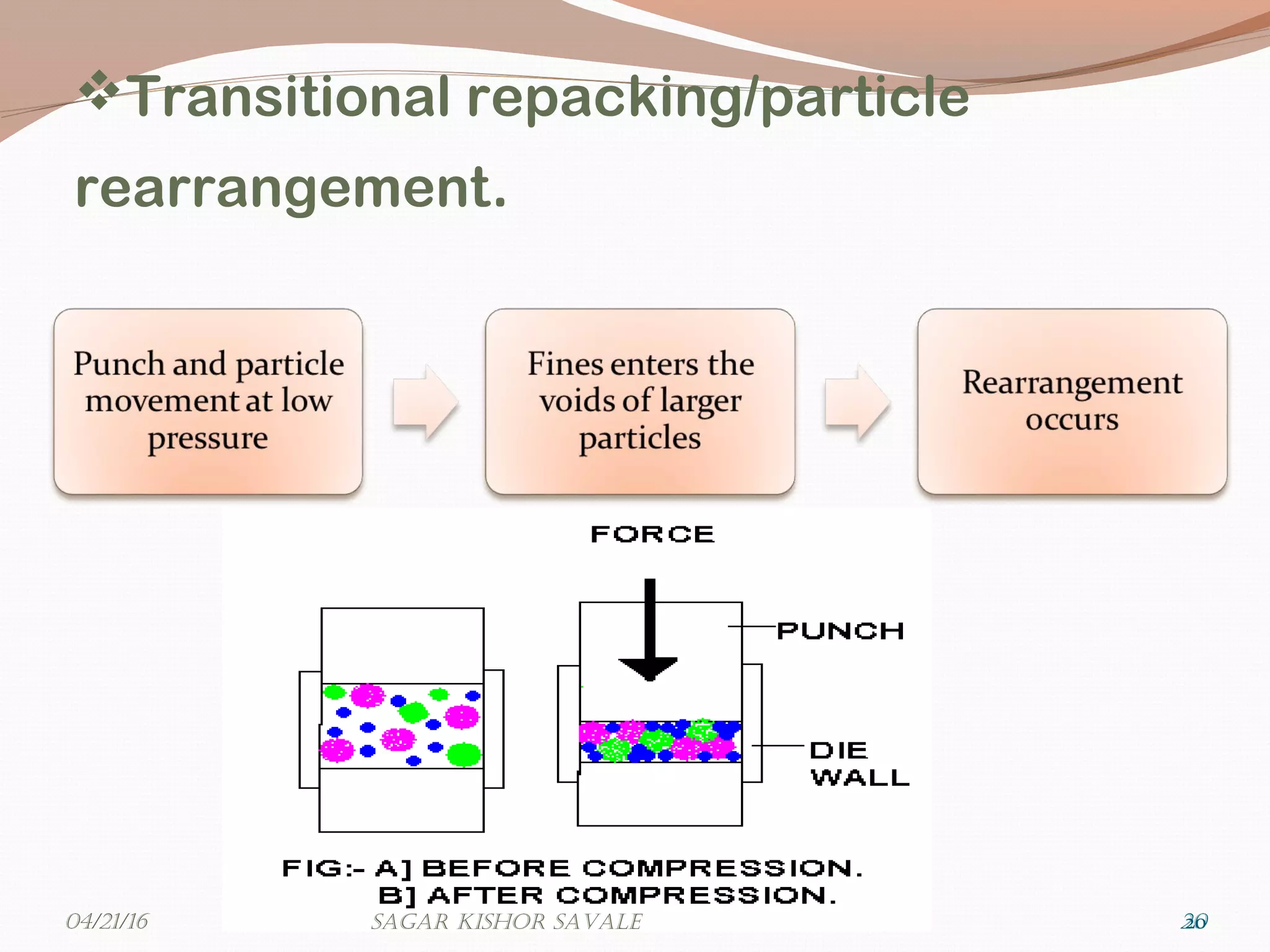 ❖Transitional repacking/particle rearrangement.

Punch and particle movement at low pressure

Fines enters the voids of larger particles

Rearrangement occurs

FORCE

PUNCH

DIE WALL

FIG:- A] BEFORE COMPRESSION.
B] AFTER COMPRESSION.

04/21/16

SAGAR KISHOR SAVALE

20